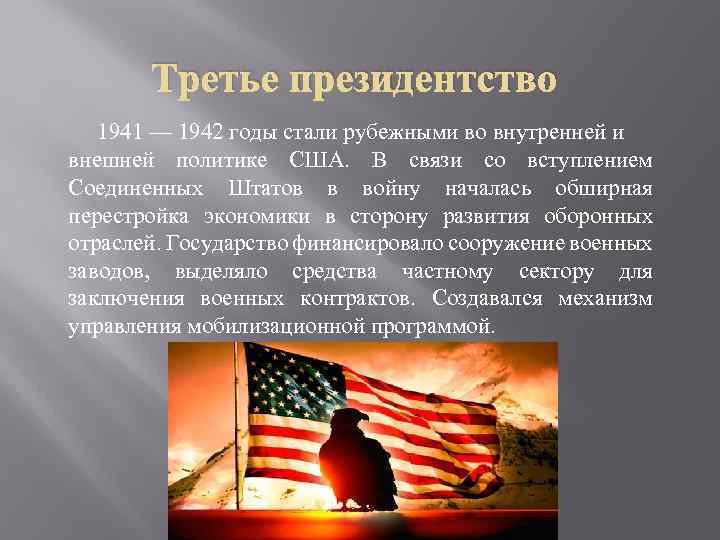 Третье президентство

1941 — 1942 годы стали рубежными во внутренней и внешней политике США. В связи со вступлением Соединенных Штатов в войну началась обширная перестройка экономики в сторону развития оборонных отраслей. Государство финансировало сооружение военных заводов, выделяло средства частному сектору для заключения военных контрактов. Создавался механизм управления мобилизационной программой.